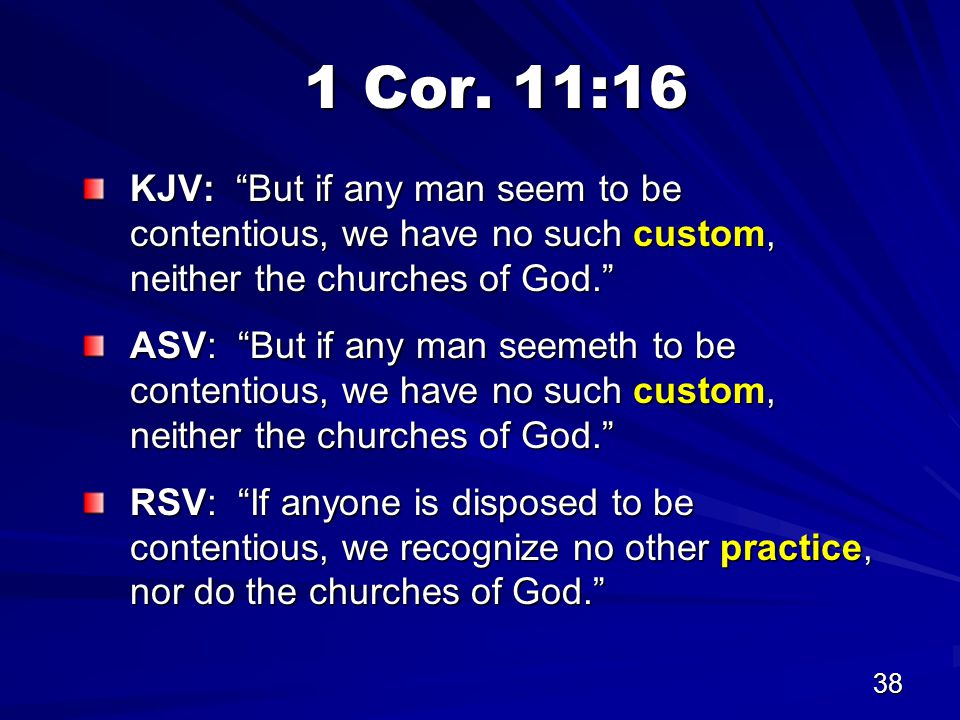 1 Cor. 11:16

KJV: “But if any man seem to be contentious, we have no such custom, neither the churches of God.”

ASV: “But if any man seemeth to be contentious, we have no such custom, neither the churches of God.”

RSV: “If anyone is disposed to be contentious, we recognize no other practice, nor do the churches of God.”

38